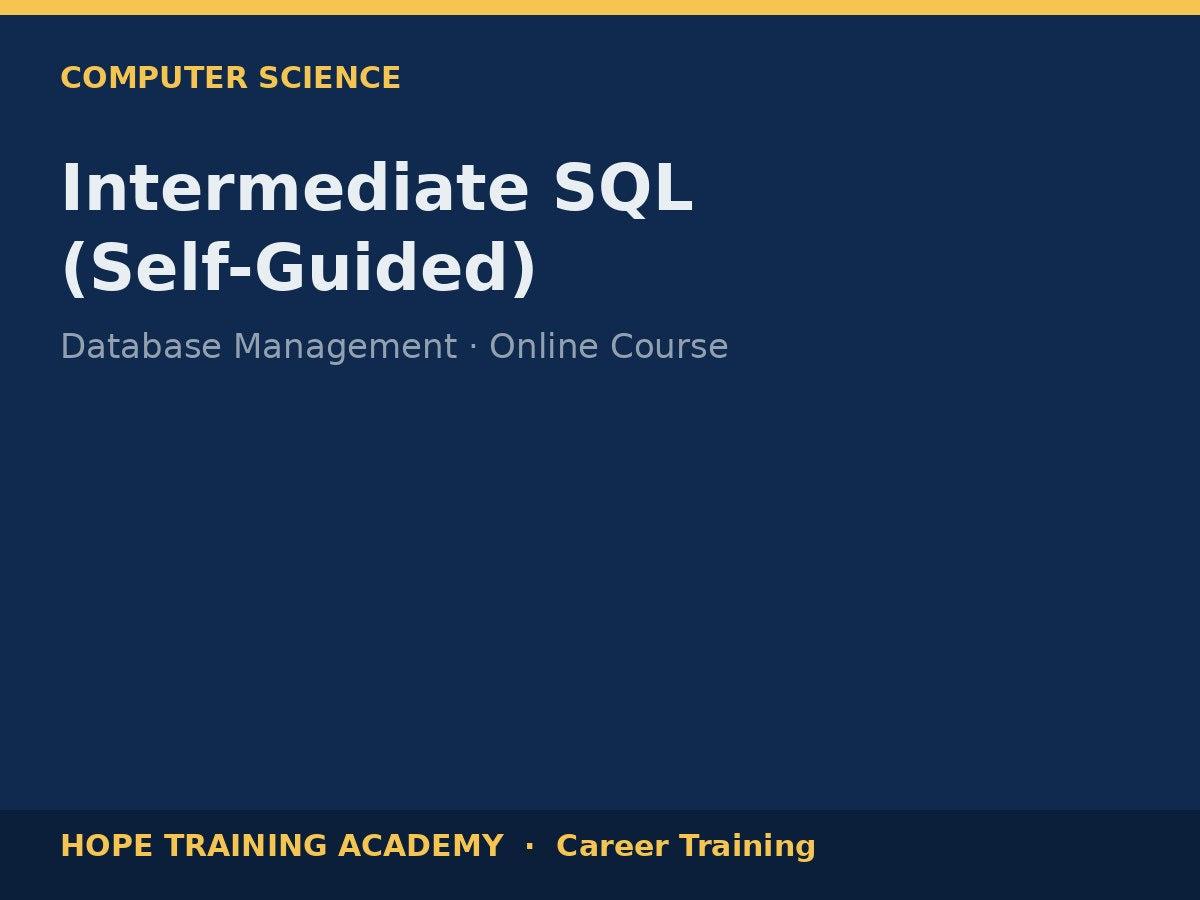 COMPUTER SCIENCE

Intermediate SQL (Self-Guided)

Database Management · Online Course

HOPE TRAINING ACADEMY · Career Training